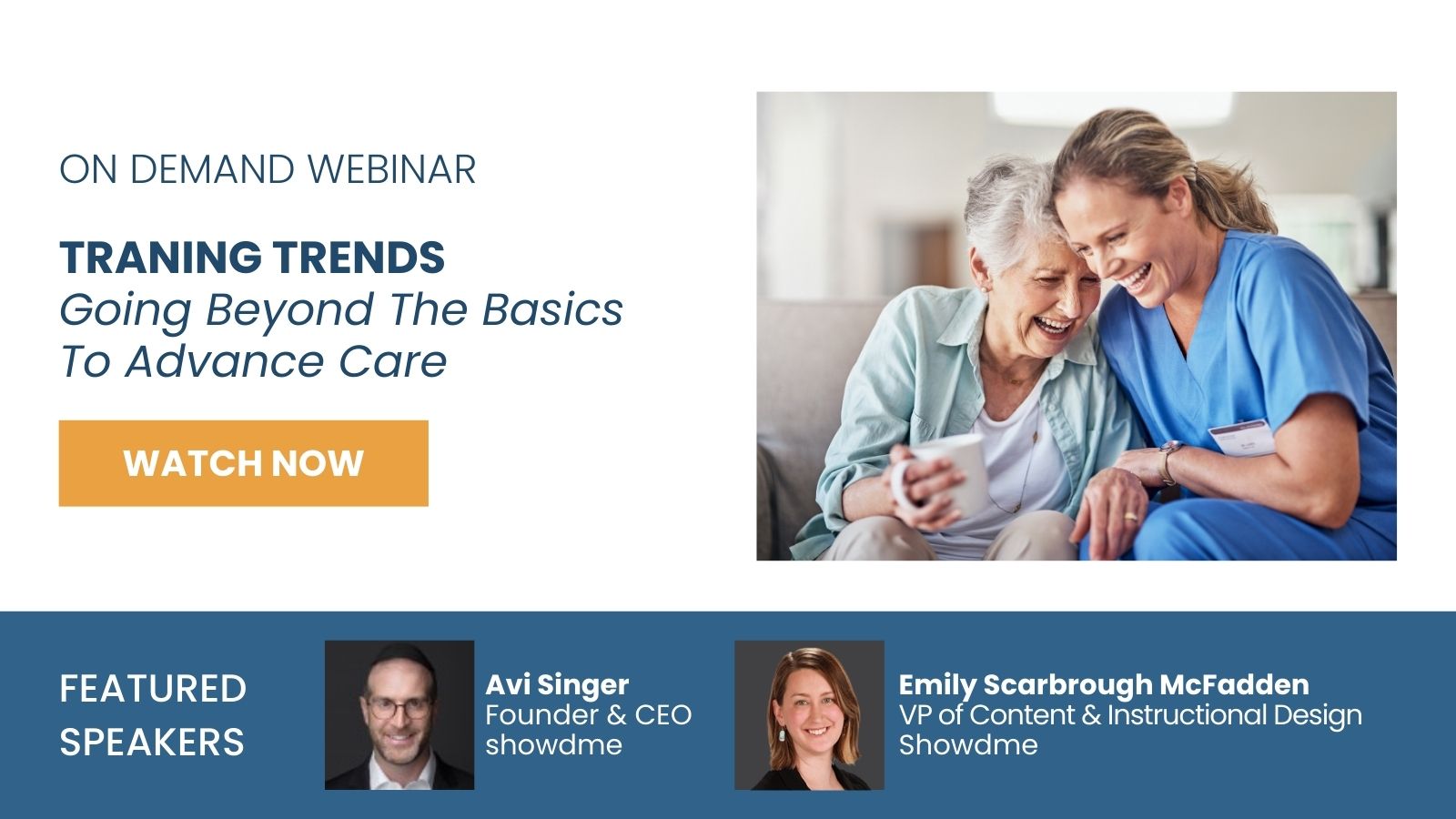 ON DEMAND WEBINAR

TRANING TRENDS
Going Beyond The Basics To Advance Care

WATCH NOW

FEATURED SPEAKERS

Avi Singer
Founder & CEO
showdme

Emily Scarbrough McFadden
VP of Content & Instructional Design
Showdme